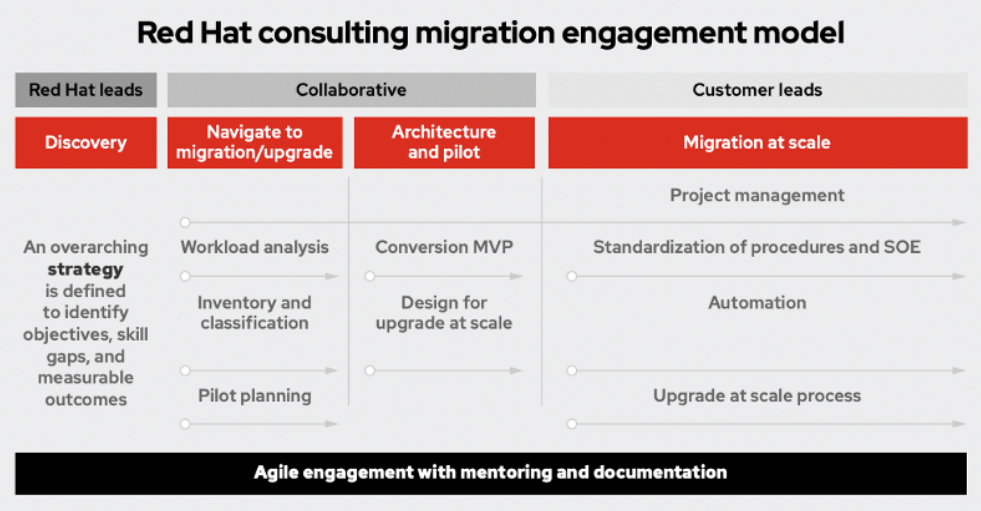 Red Hat consulting migration engagement model

Red Hat leads

Collaborative

Customer leads

Discovery

Navigate to migration/upgrade

Architecture and pilot

Migration at scale

An overarching **strategy** is defined to identify objectives, skill gaps, and measurable outcomes

Workload analysis

Inventory and classification

Pilot planning

Conversion MVP

Design for upgrade at scale

Project management

Standardization of procedures and SOE

Automation

Upgrade at scale process

Agile engagement with mentoring and documentation